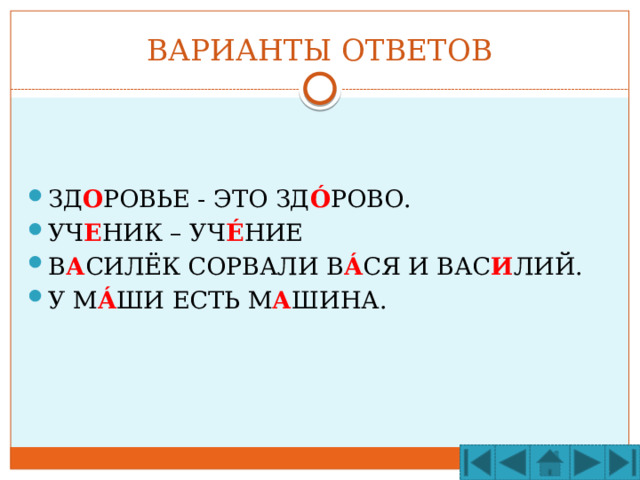 ВАРИАНТЫ ОТВЕТОВ

- ЗДОРОВЬЕ - ЭТО ЗДО́РОВО.
- УЧЕНИК – УЧЕ́НИЕ
- ВАСИЛЁК СОРВАЛИ ВА́СЯ И ВАСИЛИЙ.
- У МА́ШИ ЕСТЬ МАШИНА.